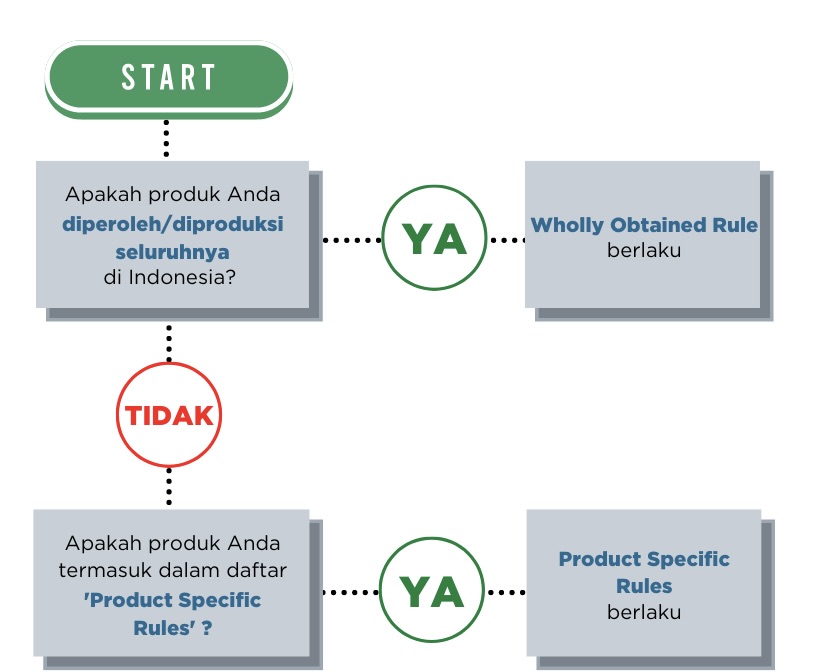 START

Apakah produk Anda diperoleh/diproduksi seluruhnya di Indonesia?

YA

Wholly Obtained Rule berlaku

TIDAK

Apakah produk Anda termasuk dalam daftar 'Product Specific Rules' ?

YA

Product Specific Rules berlaku